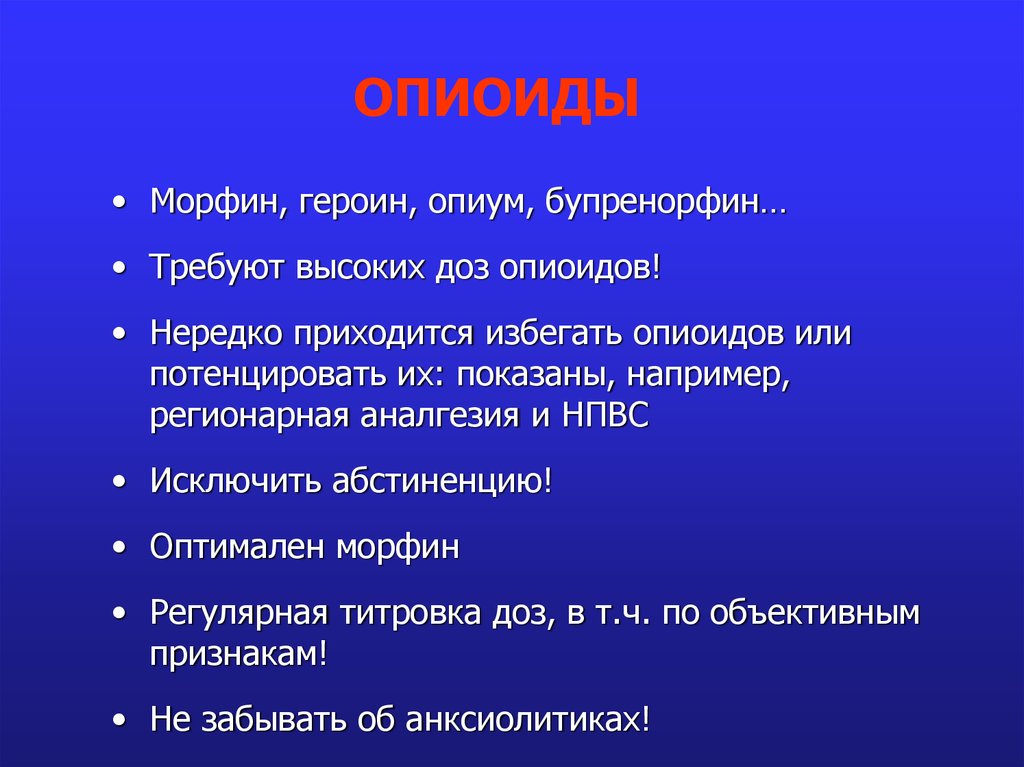 ОПИОИДЫ

• Морфин, героин, опиум, бупренорфин…

• Требуют высоких доз опиоидов!

• Нередко приходится избегать опиоидов или потенцировать их: показаны, например, регионарная аналгезия и НПВС

• Исключить абстиненцию!

• Оптимален морфин

• Регулярная титровка доз, в т.ч. по объективным признакам!

• Не забывать об анксиолитиках!